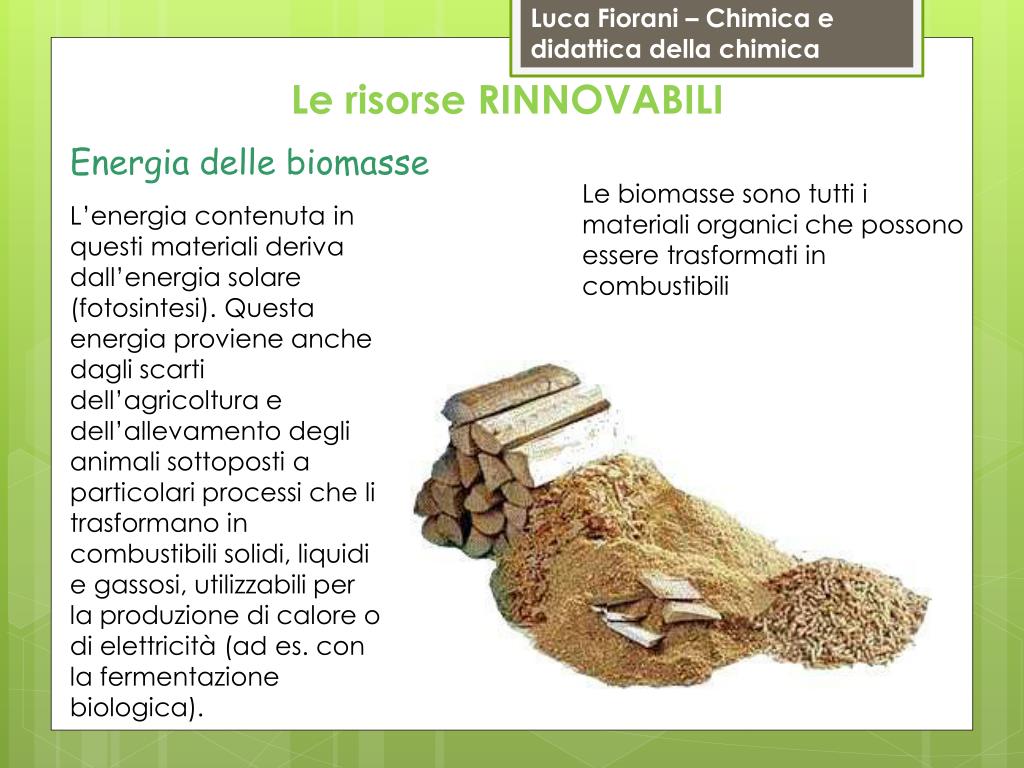 Luca Fiorani – Chimica e didattica della chimica

Le risorse RINNOVABILI

Energia delle biomasse

L'energia contenuta in questi materiali deriva dall'energia solare (fotosintesi). Questa energia proviene anche dagli scarti dell'agricoltura e dell'allevamento degli animali sottoposti a particolari processi che li trasformano in combustibili solidi, liquidi e gassosi, utilizzabili per la produzione di calore o di elettricità (ad es. con la fermentazione biologica).

Le biomasse sono tutti i materiali organici che possono essere trasformati in combustibili